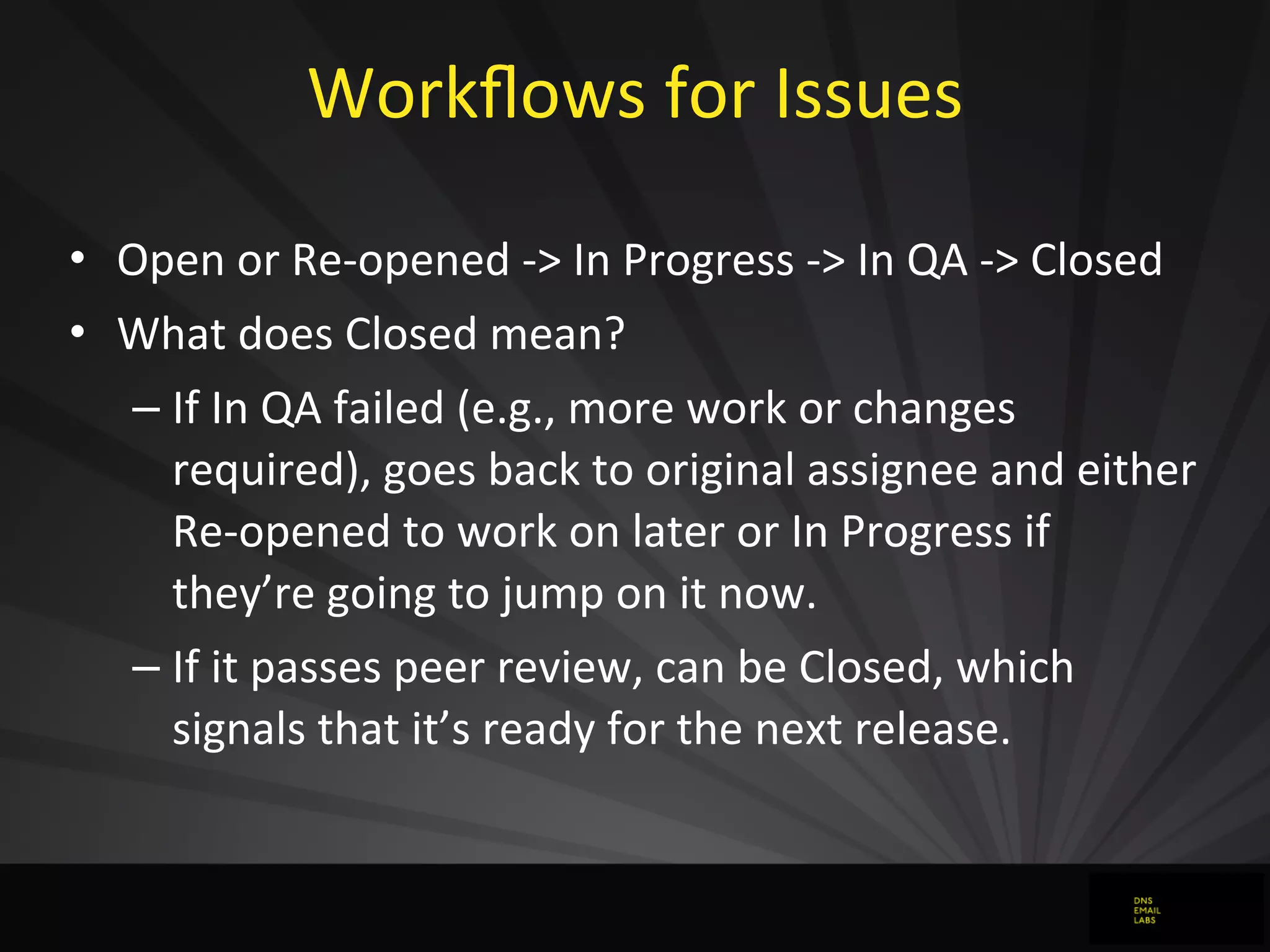 Workflows for Issues

• Open or Re-opened -> In Progress -> In QA -> Closed
• What does Closed mean?
– If In QA failed (e.g., more work or changes required), goes back to original assignee and either Re-opened to work on later or In Progress if they're going to jump on it now.
– If it passes peer review, can be Closed, which signals that it's ready for the next release.

DNS
EMAIL
LABS